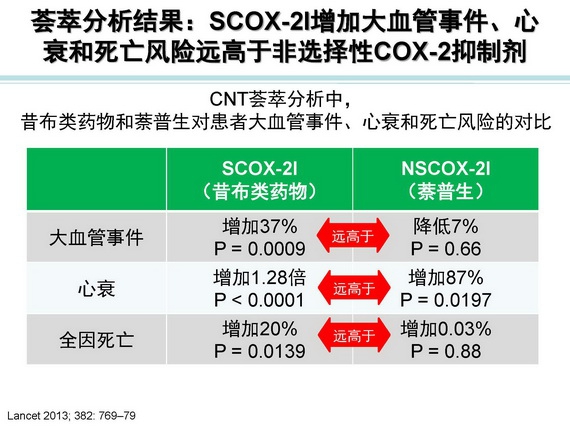 荟萃分析结果：SCOX-2I增加大血管事件、心衰和死亡风险远高于非选择性COX-2抑制剂

CNT荟萃分析中，
昔布类药物和萘普生对患者大血管事件、心衰和死亡风险的对比

| | SCOX-2I（昔布类药物） | | NSCOX-2I（萘普生） |
|---|---|---|---|
| 大血管事件 | 增加37% P = 0.0009 | 远高于 | 降低7% P = 0.66 |
| 心衰 | 增加1.28倍 P < 0.0001 | 远高于 | 增加87% P = 0.0197 |
| 全因死亡 | 增加20% P = 0.0139 | 远高于 | 增加0.03% P = 0.88 |

Lancet 2013; 382: 769–79